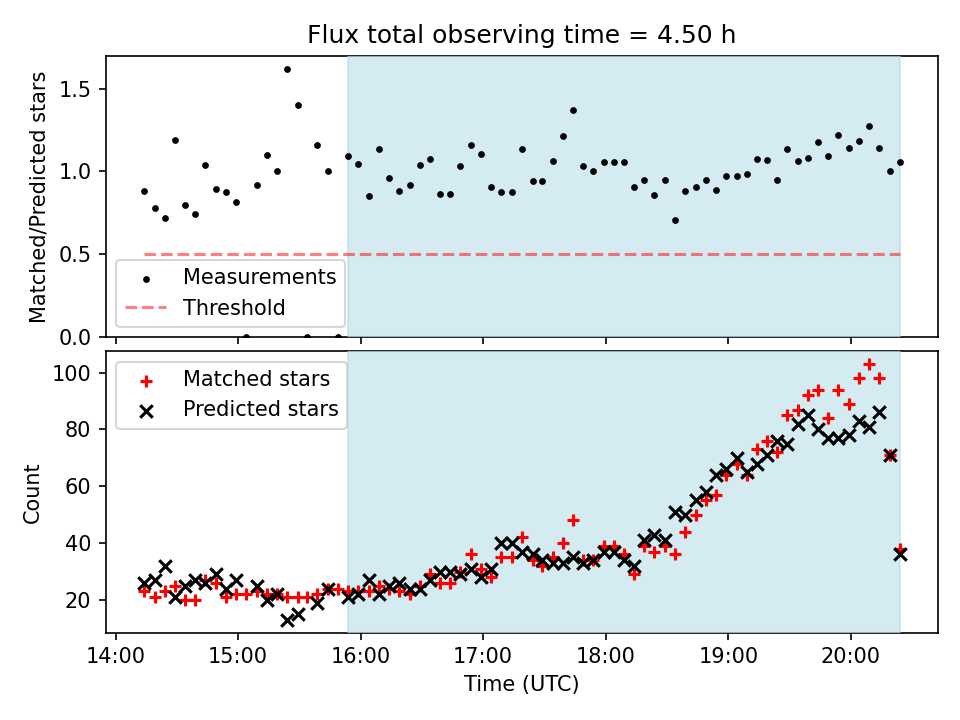 Flux total observing time = 4.50 h

Matched/Predicted stars

1.5
1.0
0.5
0.0

Measurements
Threshold

Count

100
80
60
40
20

Matched stars
Predicted stars

14:00 15:00 16:00 17:00 18:00 19:00 20:00

Time (UTC)